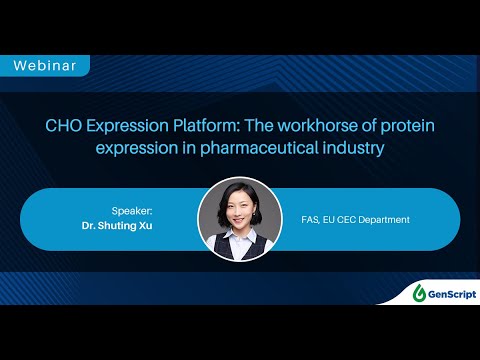 Webinar

CHO Expression Platform: The workhorse of protein expression in pharmaceutical industry

Speaker:
Dr. Shuting Xu

FAS, EU CEC Department

GenScript